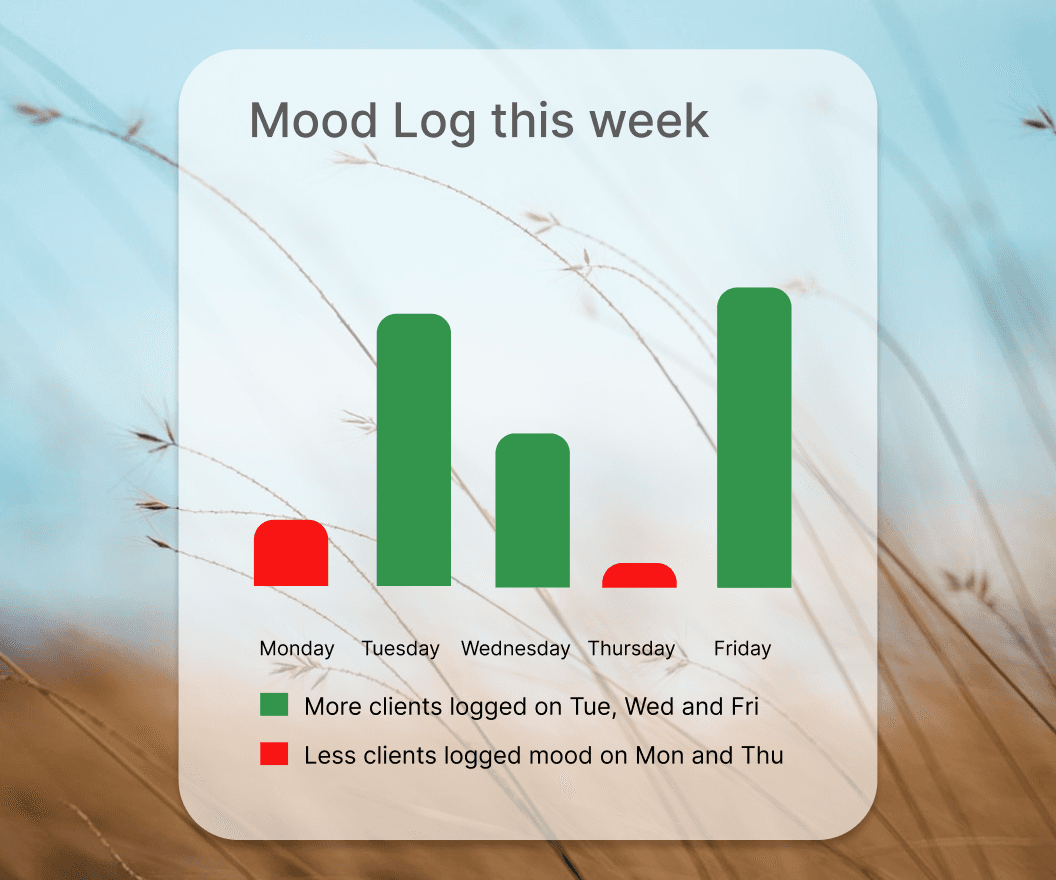 Mood Log this week

Monday Tuesday Wednesday Thursday Friday

More clients logged on Tue, Wed and Fri

Less clients logged mood on Mon and Thu